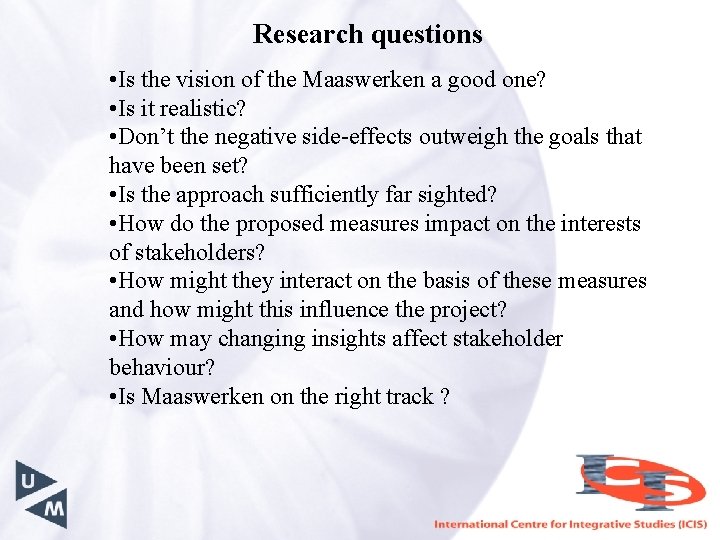 Research questions

• Is the vision of the Maaswerken a good one?
• Is it realistic?
• Don't the negative side-effects outweigh the goals that have been set?
• Is the approach sufficiently far sighted?
• How do the proposed measures impact on the interests of stakeholders?
• How might they interact on the basis of these measures and how might this influence the project?
• How may changing insights affect stakeholder behaviour?
• Is Maaswerken on the right track ?

U
M

ICIS

International Centre for Integrative Studies (ICIS)